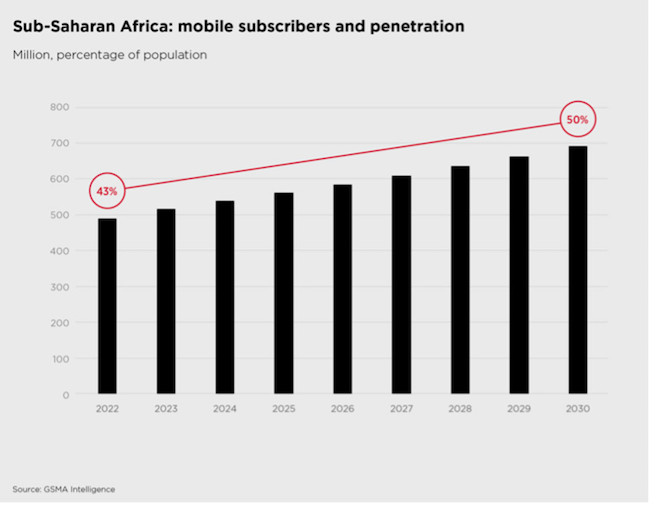 Sub-Saharan Africa: mobile subscribers and penetration

Million, percentage of population

800
700
600
500
400
300
200
100
0

43%
50%

2022 2023 2024 2025 2026 2027 2028 2029 2030

Source: GSMA Intelligence